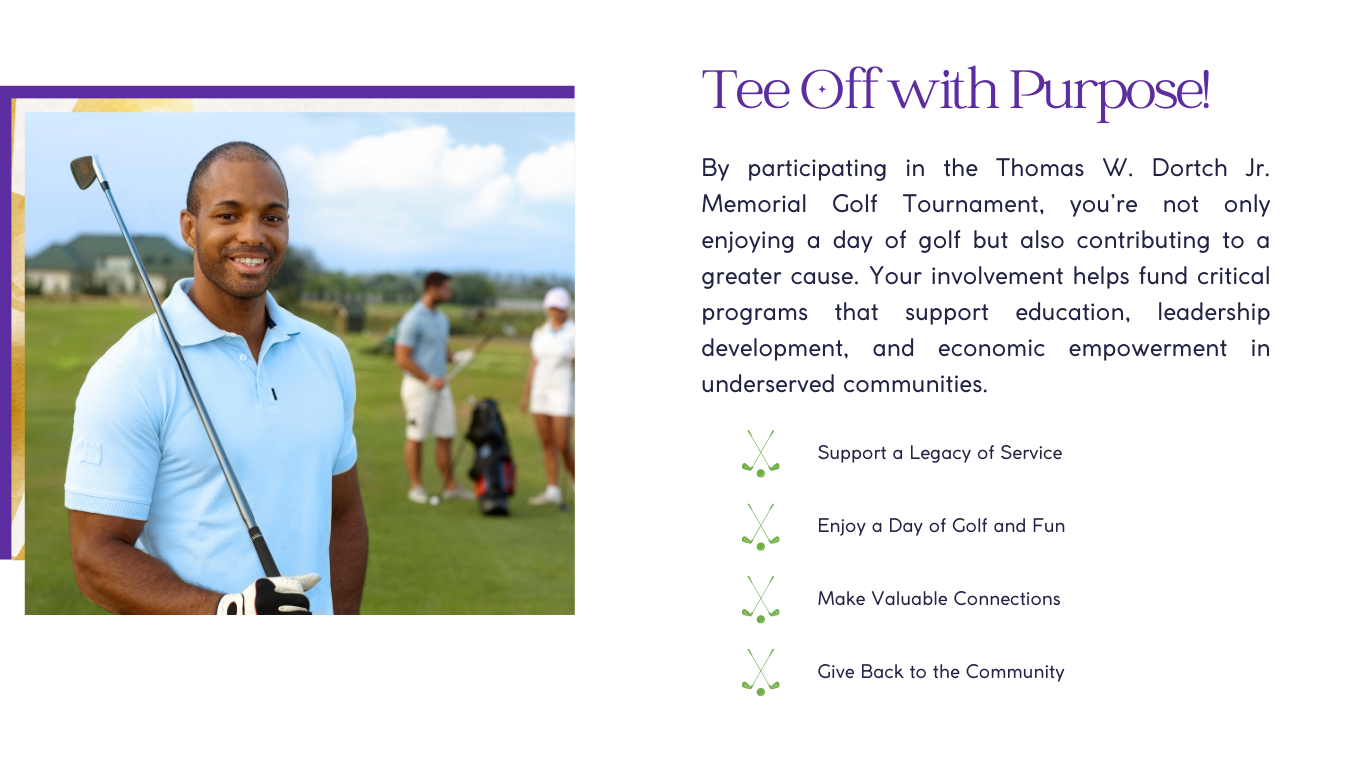 Tee Off with Purpose!

By participating in the Thomas W. Dortch Jr. Memorial Golf Tournament, you're not only enjoying a day of golf but also contributing to a greater cause. Your involvement helps fund critical programs that support education, leadership development, and economic empowerment in underserved communities.

Support a Legacy of Service

Enjoy a Day of Golf and Fun

Make Valuable Connections

Give Back to the Community